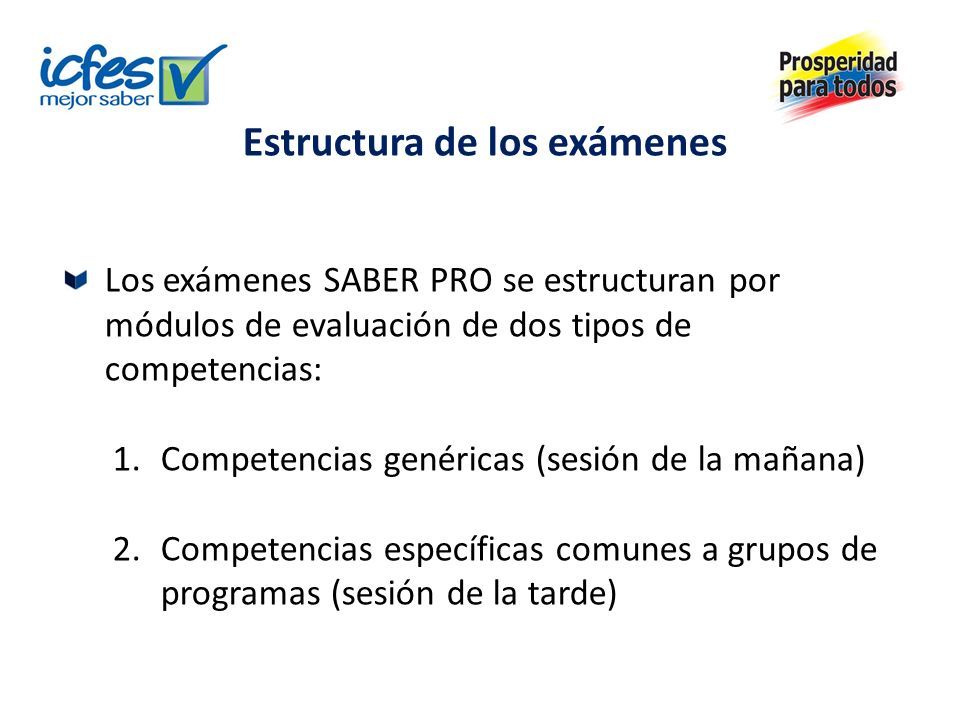 icfes mejor saber

Prosperidad para todos

Estructura de los exámenes

Los exámenes SABER PRO se estructuran por módulos de evaluación de dos tipos de competencias:

1. Competencias genéricas (sesión de la mañana)

2. Competencias específicas comunes a grupos de programas (sesión de la tarde)